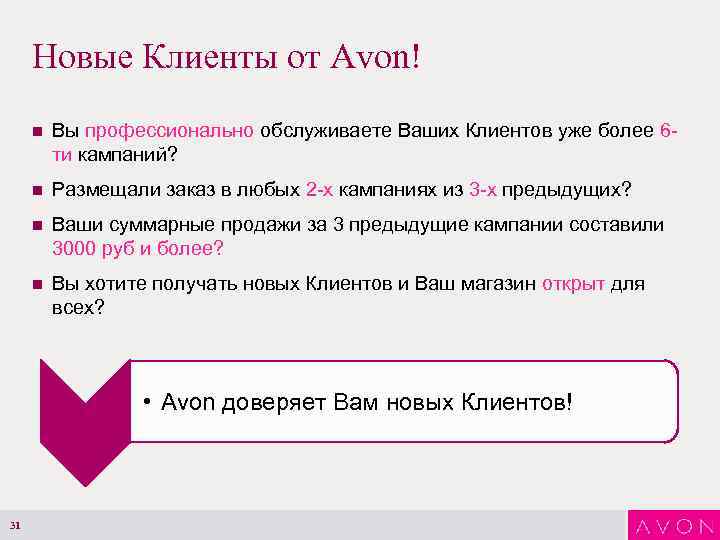 Новые Клиенты от Avon!

■ Вы профессионально обслуживаете Ваших Клиентов уже более 6-ти кампаний?

■ Размещали заказ в любых 2-х кампаниях из 3-х предыдущих?

■ Ваши суммарные продажи за 3 предыдущие кампании составили 3000 руб и более?

■ Вы хотите получать новых Клиентов и Ваш магазин открыт для всех?

• Avon доверяет Вам новых Клиентов!

31

AVON